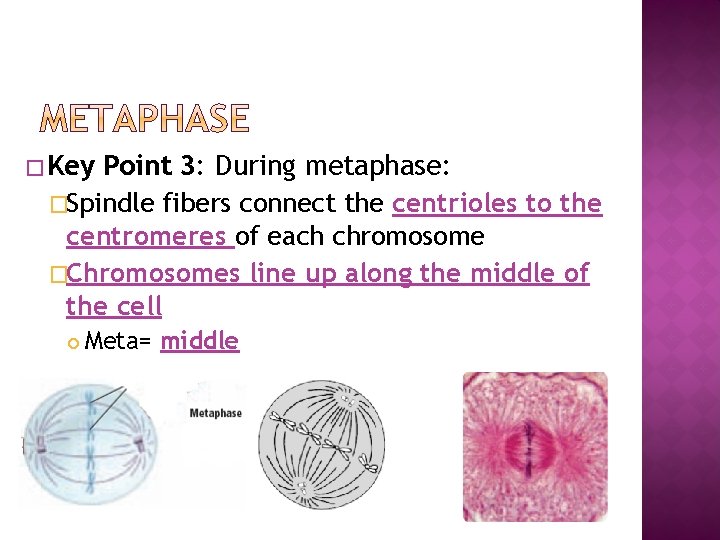 METAPHASE

Key Point 3: During metaphase:

Spindle fibers connect the centrioles to the centromeres of each chromosome

Chromosomes line up along the middle of the cell

Meta= middle

Metaphase